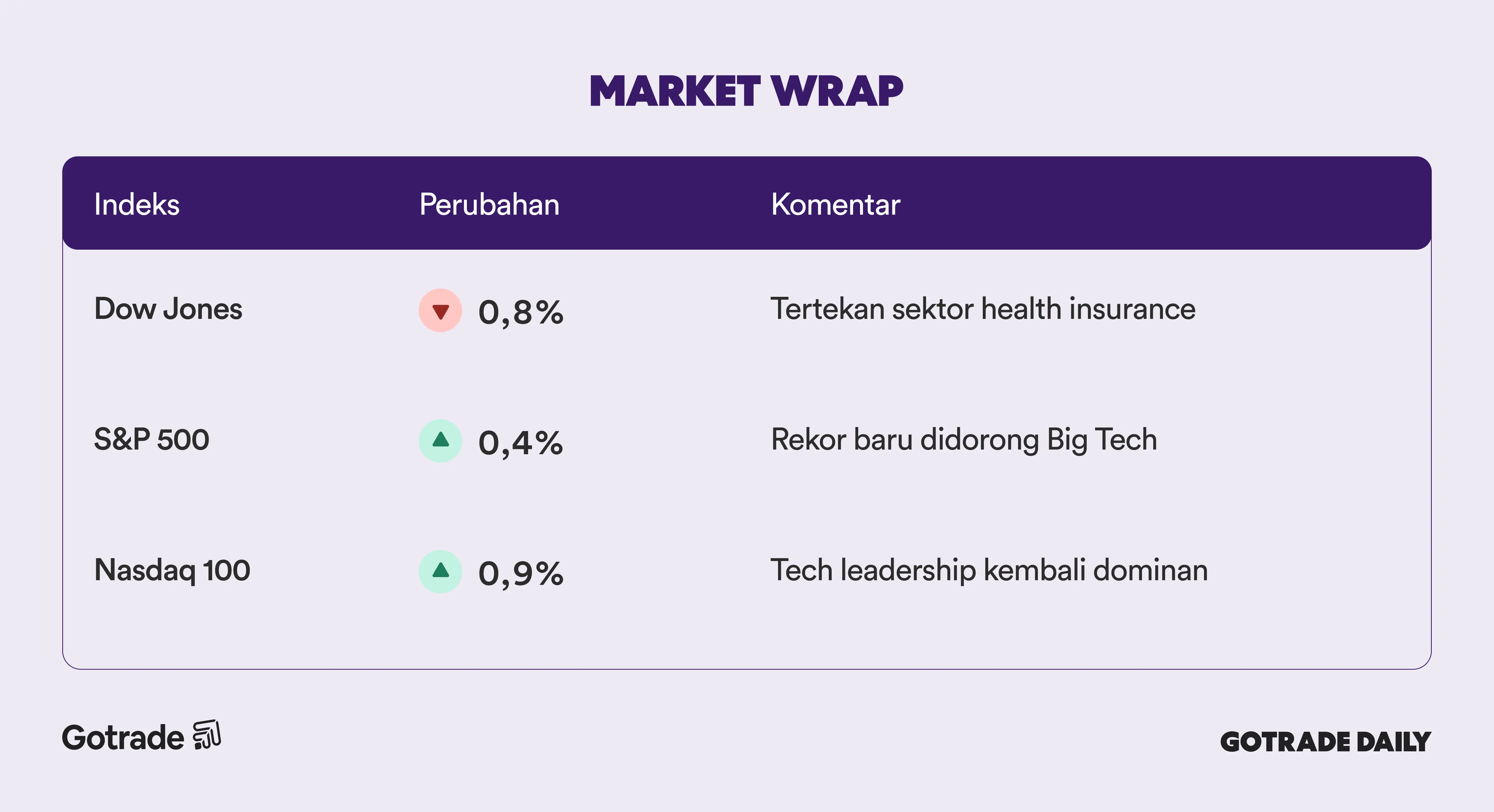 MARKET WRAP

| Indeks | Perubahan | Komentar |
|---|---|---|
| Dow Jones | ▼ 0,8% | Tertekan sektor health insurance |
| S&P 500 | ▲ 0,4% | Rekor baru didorong Big Tech |
| Nasdaq 100 | ▲ 0,9% | Tech leadership kembali dominan |

Gotrade

GOTRADE DAILY